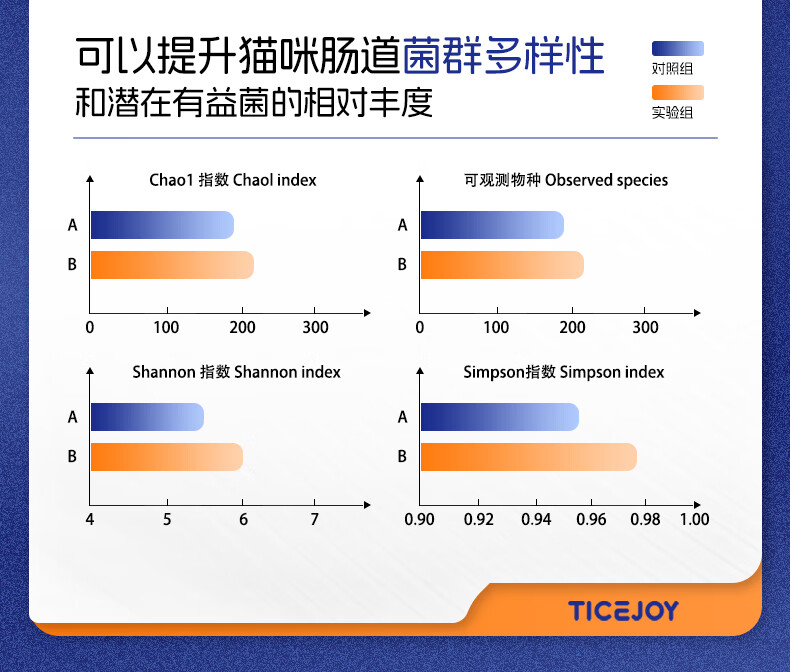 可以提升猫咪肠道菌群多样性
和潜在有益菌的相对丰度

对照组
实验组

Chao1 指数 Chaol index
A
B
0 100 200 300

可观测物种 Observed species
A
B
0 100 200 300

Shannon 指数 Shannon index
A
B
4 5 6 7

Simpson指数 Simpson index
A
B
0.90 0.92 0.94 0.96 0.98 1.00

TICEJOY